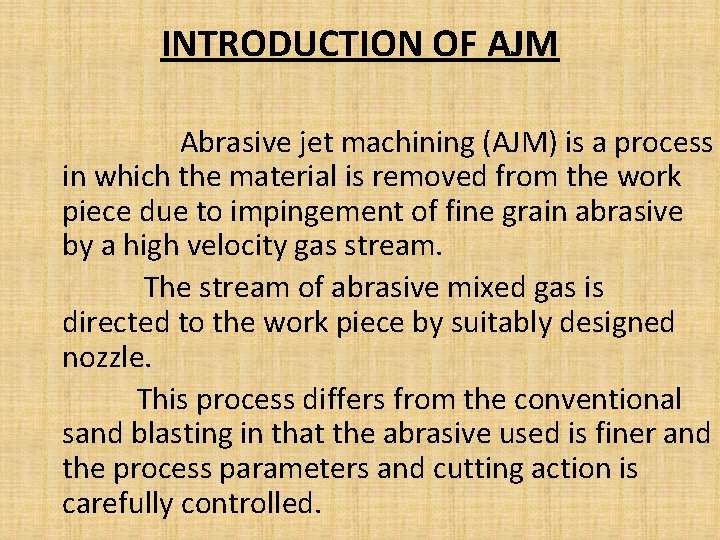 INTRODUCTION OF AJM

Abrasive jet machining (AJM) is a process in which the material is removed from the work piece due to impingement of fine grain abrasive by a high velocity gas stream.

The stream of abrasive mixed gas is directed to the work piece by suitably designed nozzle.

This process differs from the conventional sand blasting in that the abrasive used is finer and the process parameters and cutting action is carefully controlled.